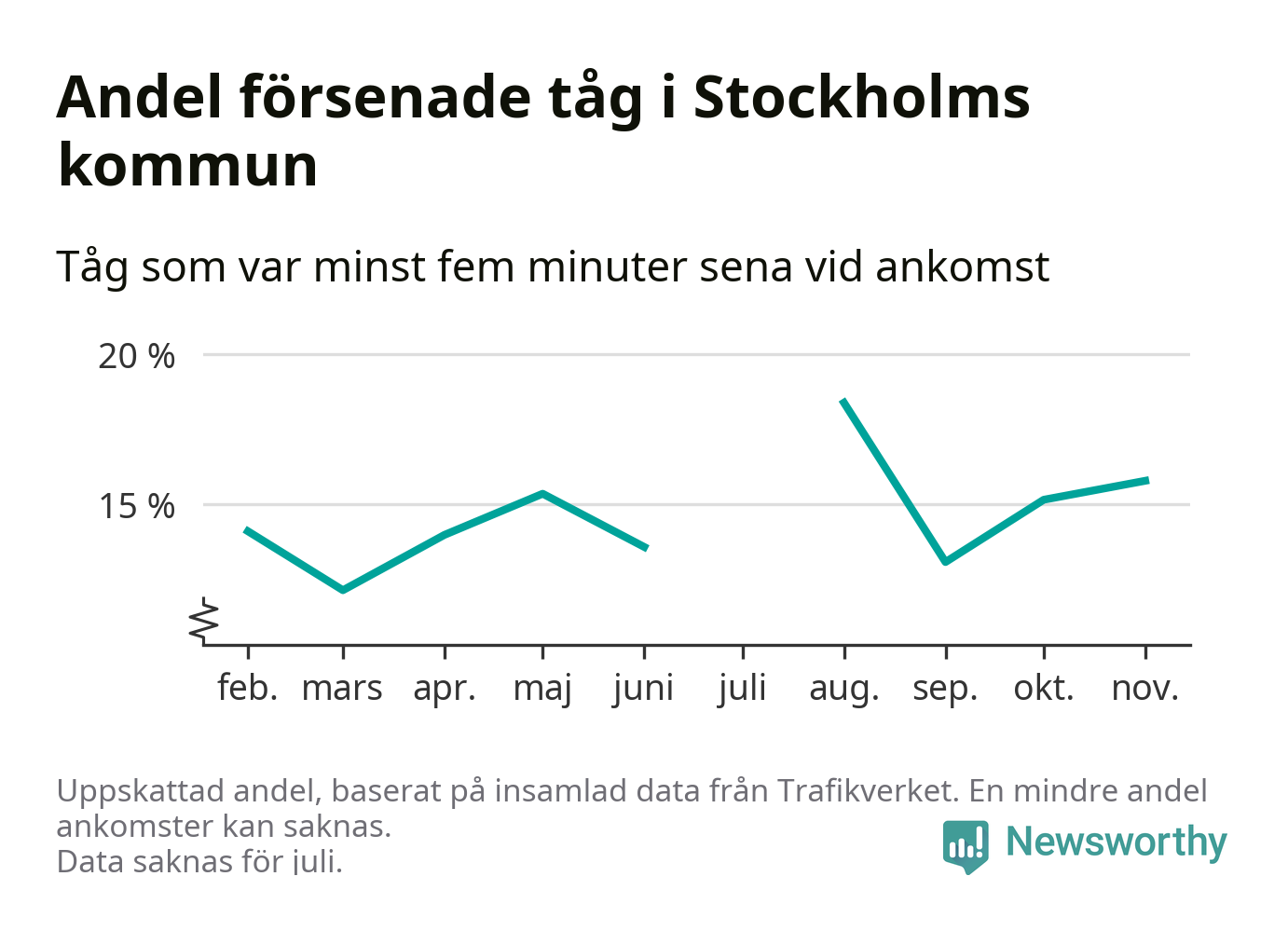 Andel försenade tåg i Stockholms kommun

Tåg som var minst fem minuter sena vid ankomst

20 %

15 %

feb. mars apr. maj juni juli aug. sep. okt. nov.

Uppskattad andel, baserat på insamlad data från Trafikverket. En mindre andel ankomster kan saknas.
Data saknas för juli.

Newsworthy